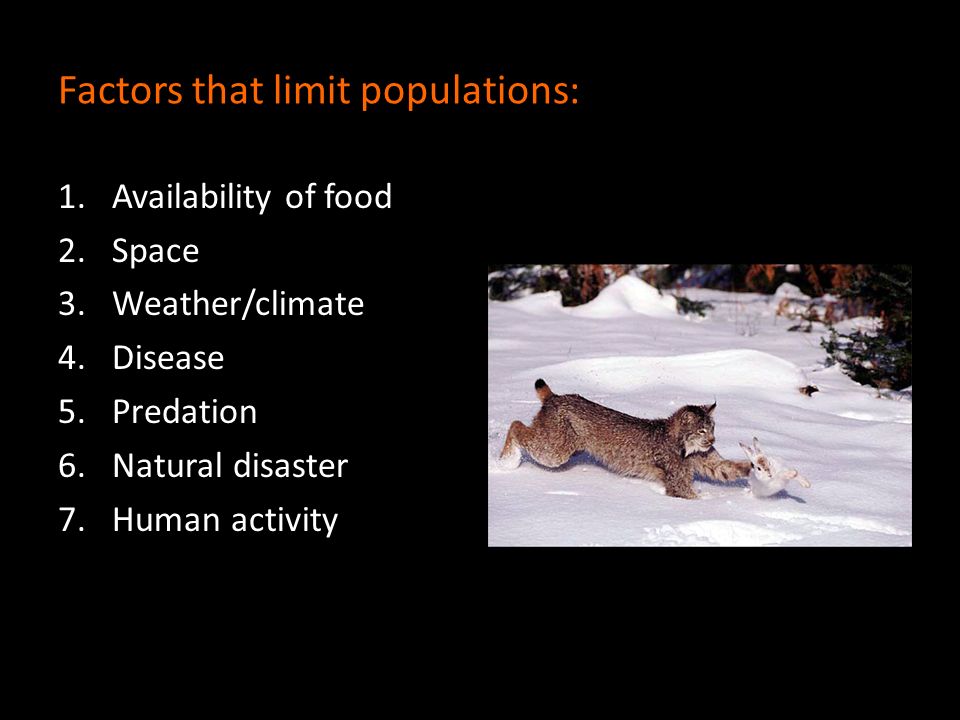 Factors that limit populations:

1. Availability of food
2. Space
3. Weather/climate
4. Disease
5. Predation
6. Natural disaster
7. Human activity